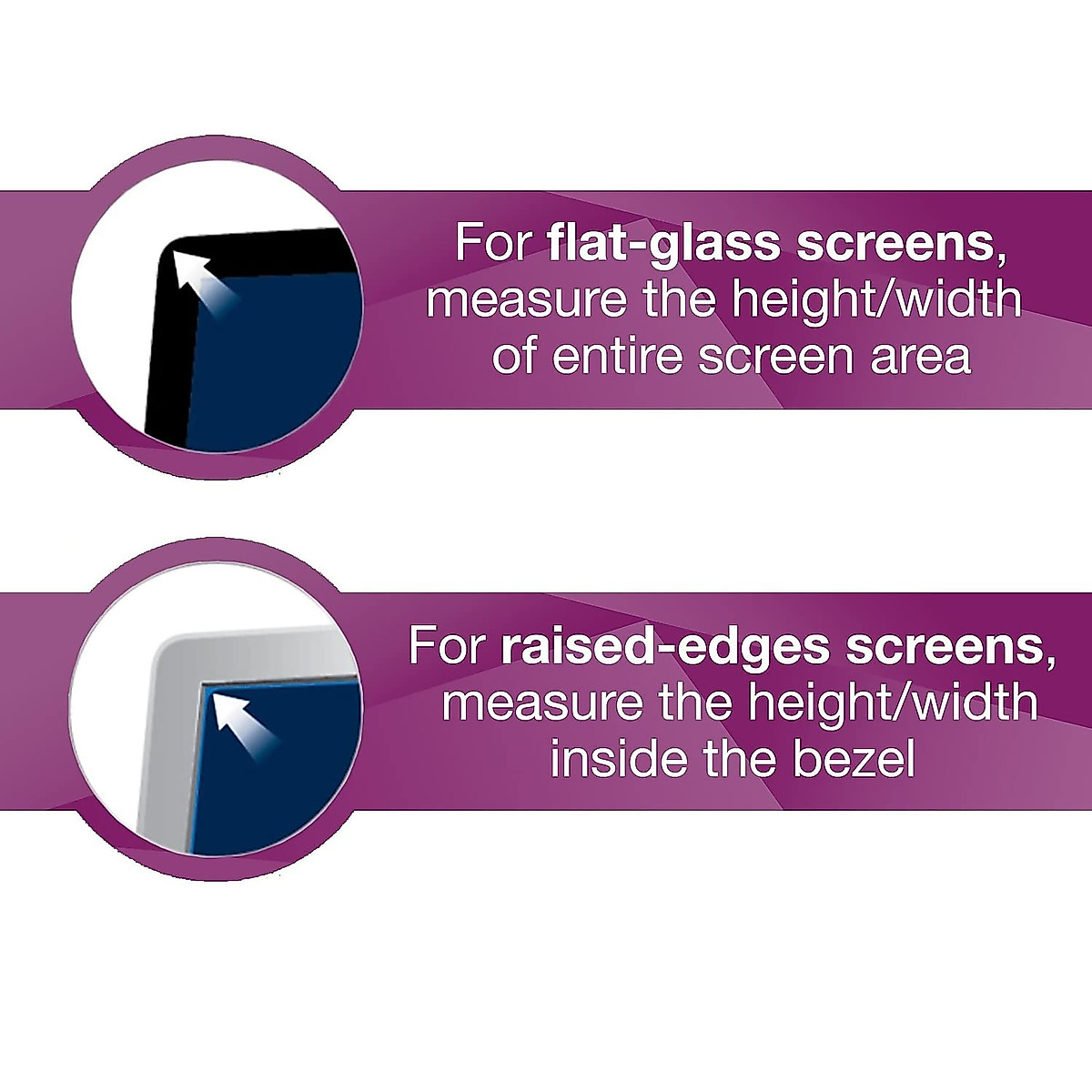 For flat-glass screens, measure the height/width of entire screen area

For raised-edges screens, measure the height/width inside the bezel